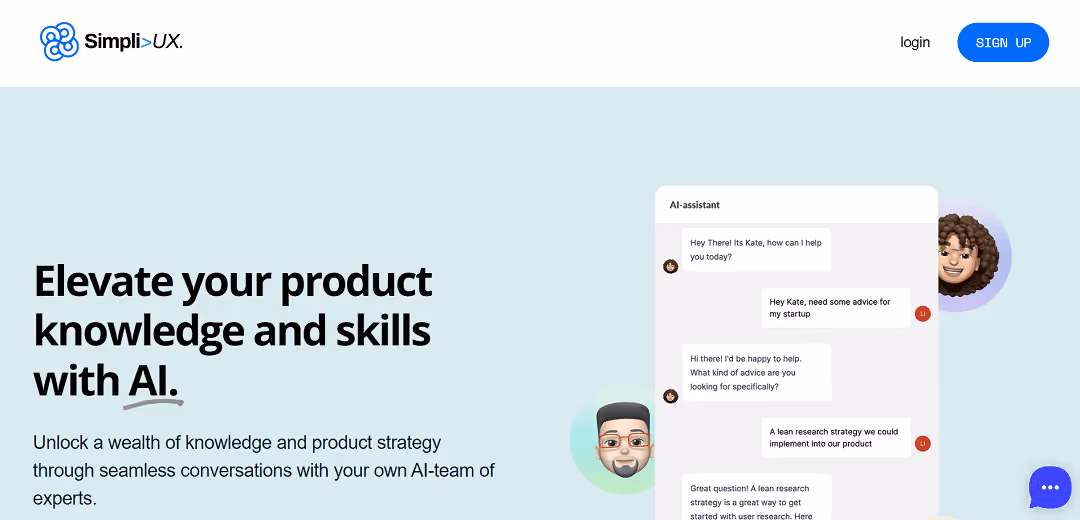 Simpli>UX.

login

SIGN UP

Elevate your product knowledge and skills with AI.

Unlock a wealth of knowledge and product strategy through seamless conversations with your own AI-team of experts.

AI-assistant

Hey There! Its Kate, how can I help you today?

Hey Kate, need some advice for my startup

LI

Hi there! I'd be happy to help. What kind of advice are you looking for specifically?

A lean research strategy we could implement into our product

LI

Great question! A lean research strategy is a great way to get started with user research. Here